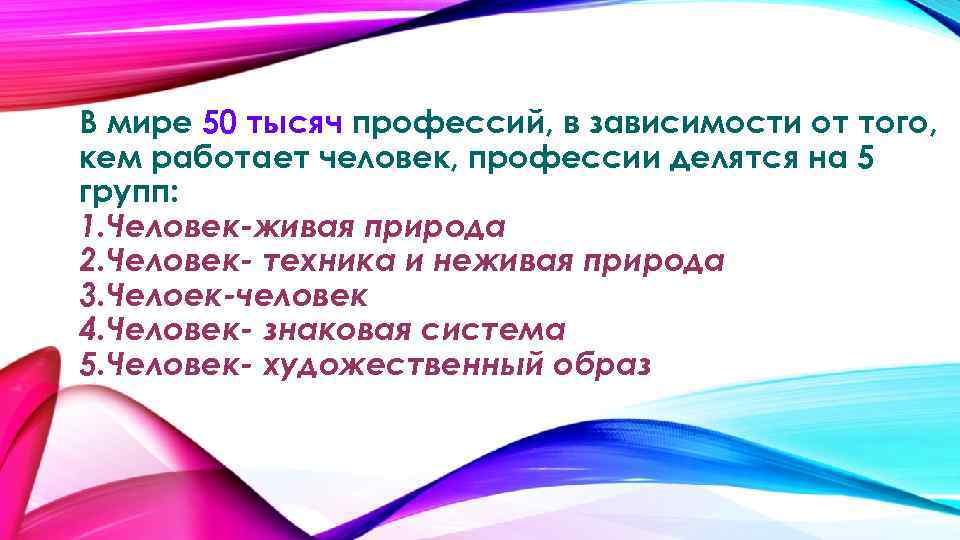 В мире 50 тысяч профессий, в зависимости от того, кем работает человек, профессии делятся на 5 групп:
1.Человек-живая природа
2.Человек- техника и неживая природа
3.Челоек-человек
4.Человек- знаковая система
5.Человек- художественный образ